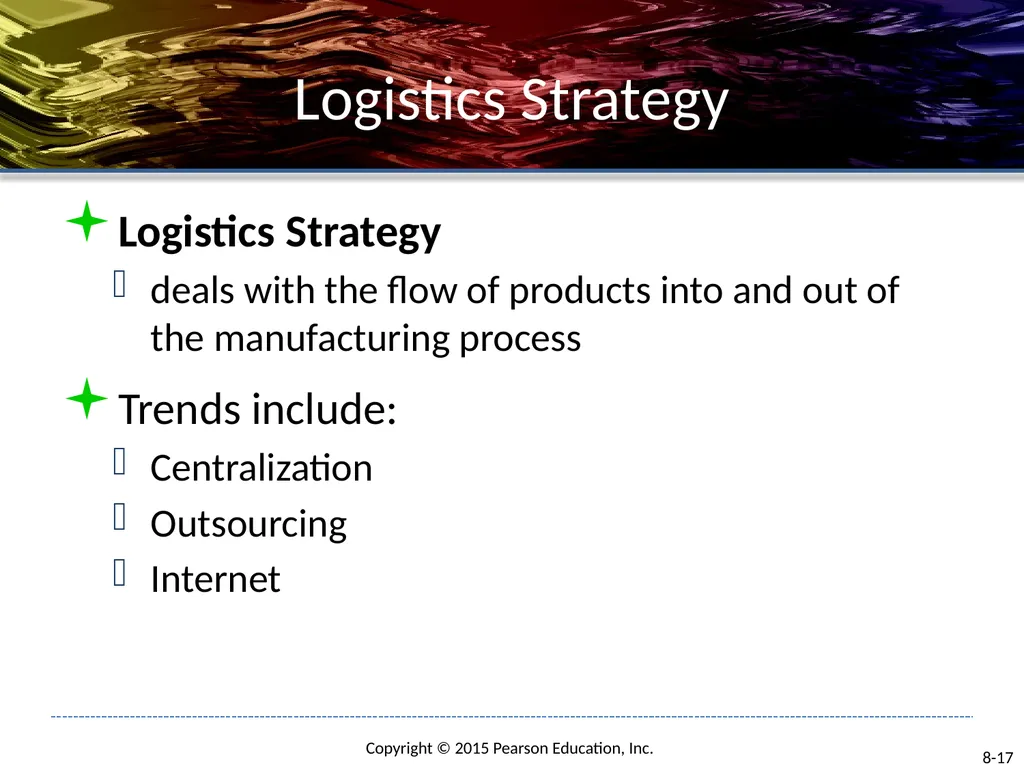 Logistics Strategy

Logistics Strategy

deals with the flow of products into and out of the manufacturing process

Trends include:

Centralization

Outsourcing

Internet

Copyright © 2015 Pearson Education, Inc.

8-17